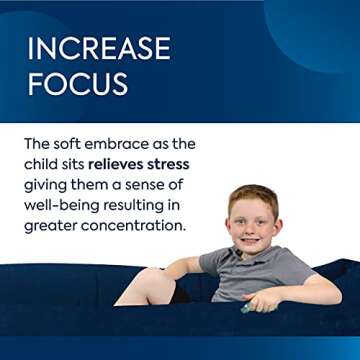 INCREASE FOCUS

The soft embrace as the child sits relieves stress giving them a sense of well-being resulting in greater concentration.